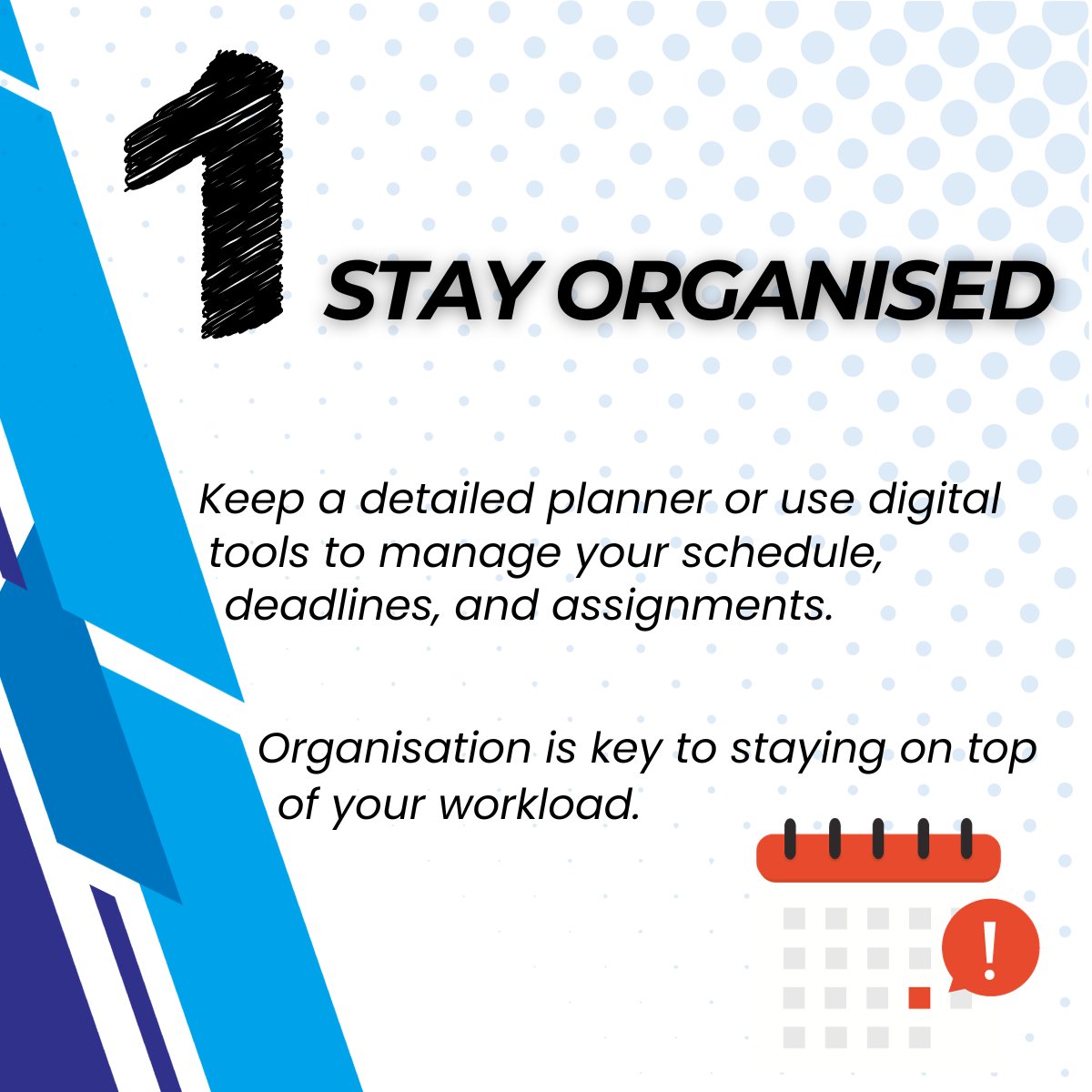 1

STAY ORGANISED

Keep a detailed planner or use digital tools to manage your schedule, deadlines, and assignments.

Organisation is key to staying on top of your workload.

!